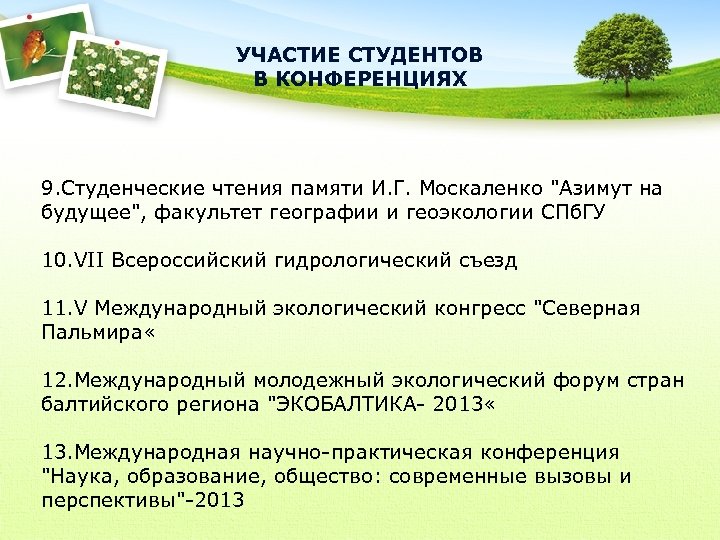 УЧАСТИЕ СТУДЕНТОВ
В КОНФЕРЕНЦИЯХ

9.Студенческие чтения памяти И.Г. Москаленко "Азимут на будущее", факультет географии и геоэкологии СПбГУ

10.VII Всероссийский гидрологический съезд

11.V Международный экологический конгресс "Северная Пальмира«

12.Международный молодежный экологический форум стран балтийского региона "ЭКОБАЛТИКА- 2013«

13.Международная научно-практическая конференция "Наука, образование, общество: современные вызовы и перспективы"-2013